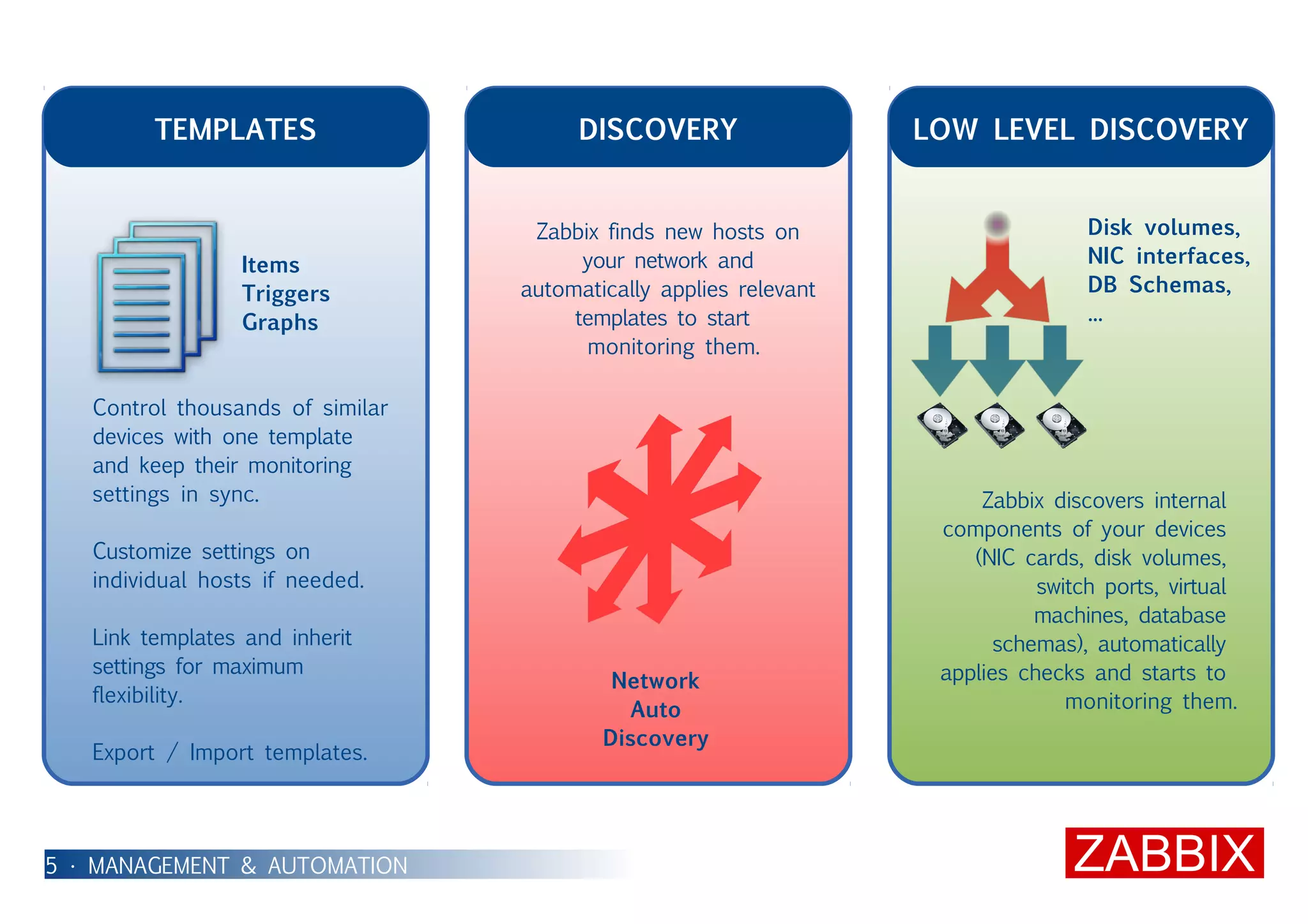 TEMPLATES

Items
Triggers
Graphs

Control thousands of similar devices with one template and keep their monitoring settings in sync.

Customize settings on individual hosts if needed.

Link templates and inherit settings for maximum flexibility.

Export / Import templates.

DISCOVERY

Zabbix finds new hosts on your network and automatically applies relevant templates to start monitoring them.

Network
Auto
Discovery

LOW LEVEL DISCOVERY

Disk volumes,
NIC interfaces,
DB Schemas,
...

Zabbix discovers internal components of your devices (NIC cards, disk volumes, switch ports, virtual machines, database schemas), automatically applies checks and starts to monitoring them.

5 · MANAGEMENT & AUTOMATION

ZABBIX